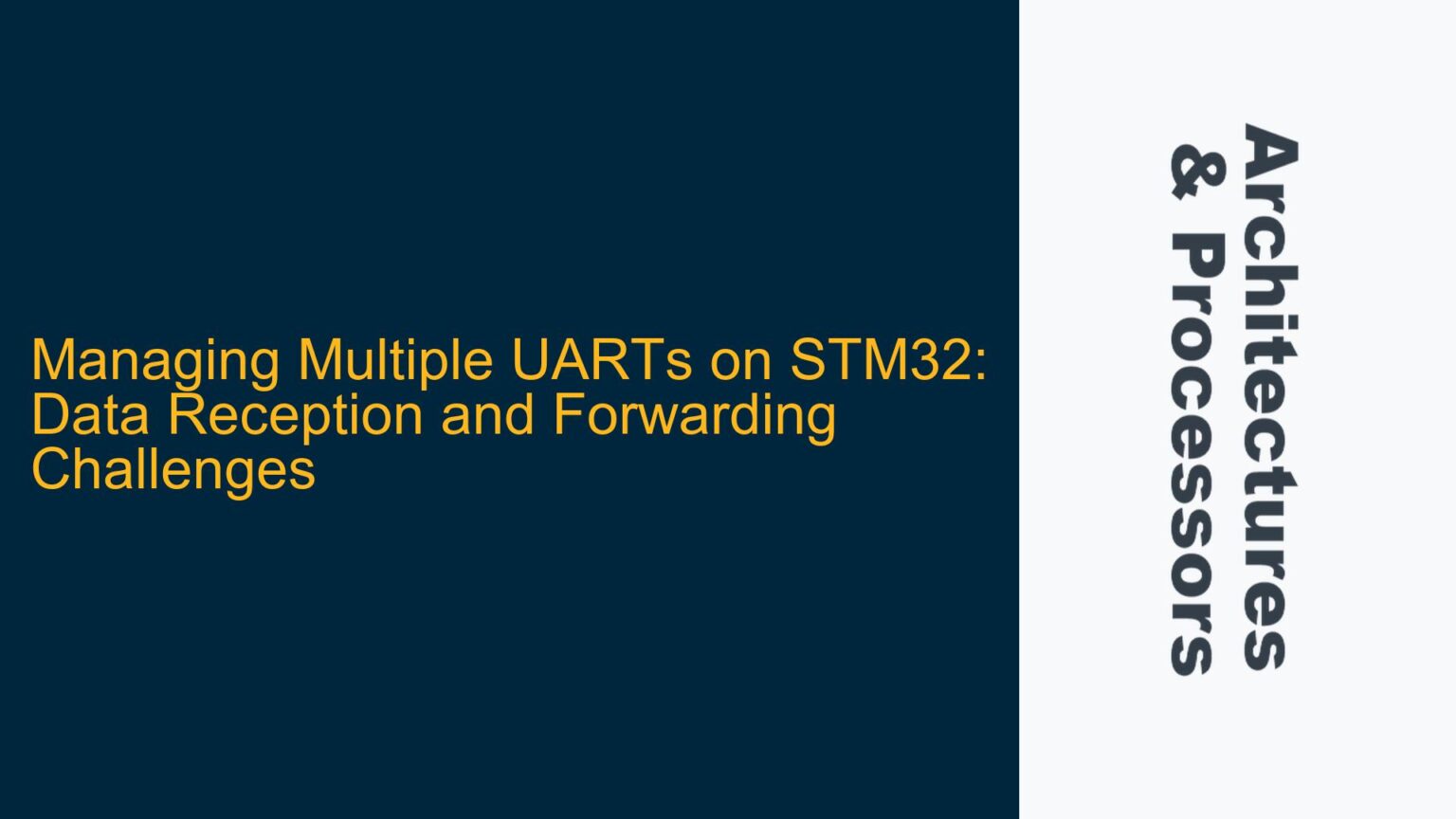 Managing Multiple UARTs on STM32: Data Reception and Forwarding Challenges

Architectures & Processors